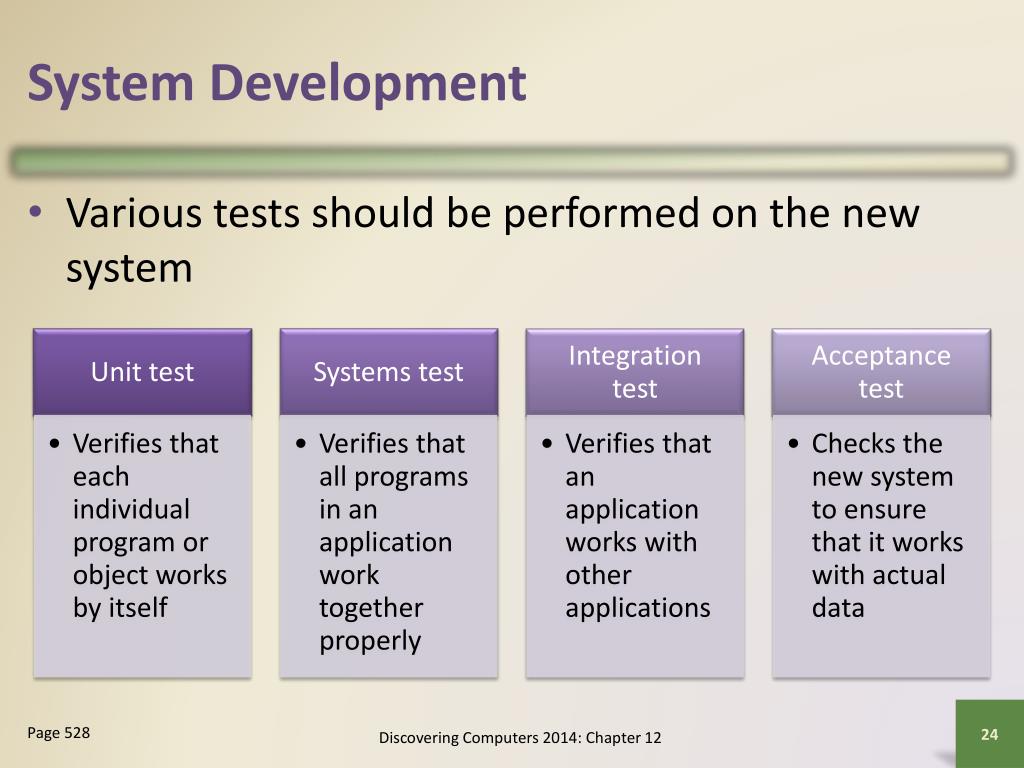 System Development

• Various tests should be performed on the new system

Unit test

• Verifies that each individual program or object works by itself

Systems test

• Verifies that all programs in an application work together properly

Integration test

• Verifies that an application works with other applications

Acceptance test

• Checks the new system to ensure that it works with actual data

Page 528

Discovering Computers 2014: Chapter 12

24